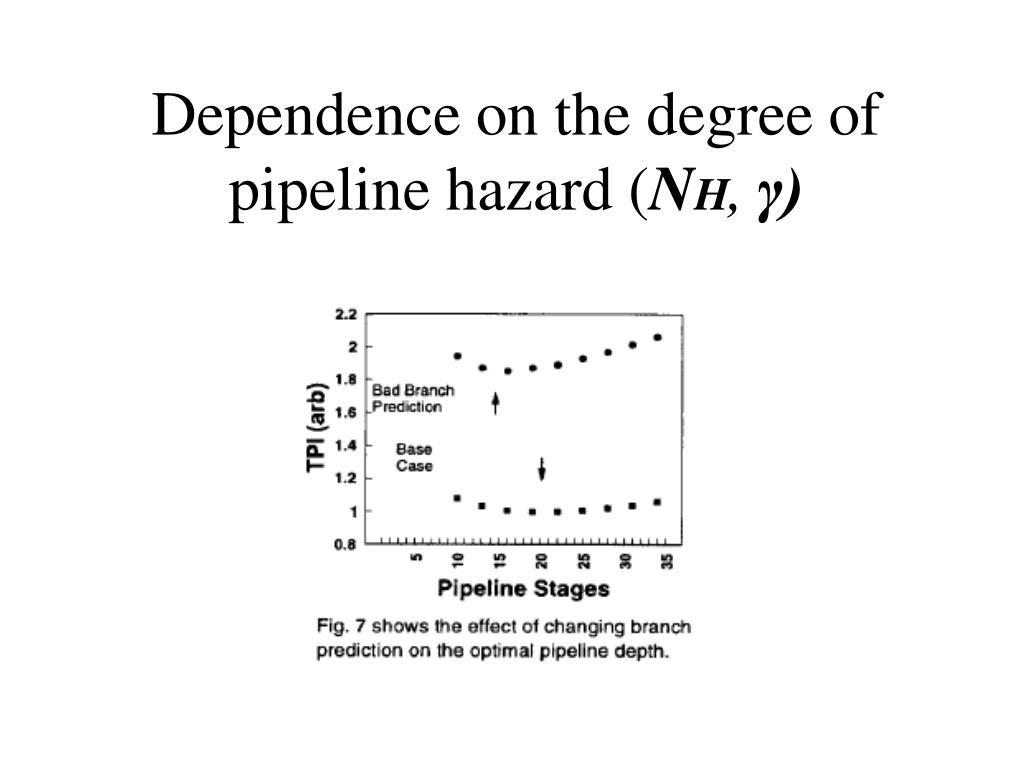 Dependence on the degree of pipeline hazard ($N_H$, $\gamma$)

2.2
2
1.8
1.6
1.4
1.2
1
0.8

TPI (arb)

Bad Branch Prediction

Base Case

5
10
15
20
25
30
35

Pipeline Stages

Fig. 7 shows the effect of changing branch prediction on the optimal pipeline depth.